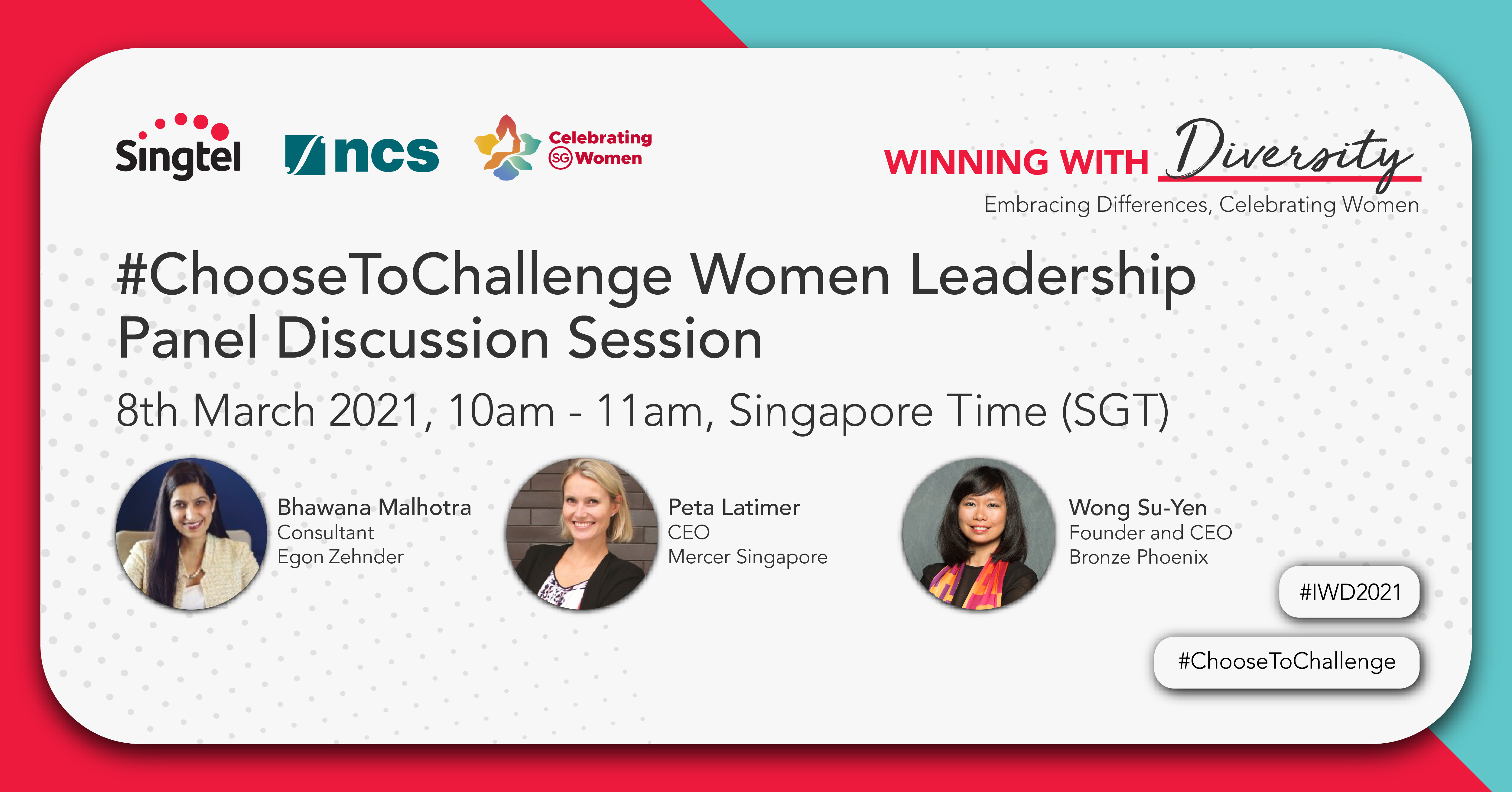 Singtel ncs Celebrating SG Women

WINNING WITH Diversity
Embracing Differences, Celebrating Women

#ChooseToChallenge Women Leadership Panel Discussion Session

8th March 2021, 10am - 11am, Singapore Time (SGT)

Bhawana Malhotra
Consultant
Egon Zehnder

Peta Latimer
CEO
Mercer Singapore

Wong Su-Yen
Founder and CEO
Bronze Phoenix

#IWD2021

#ChooseToChallenge